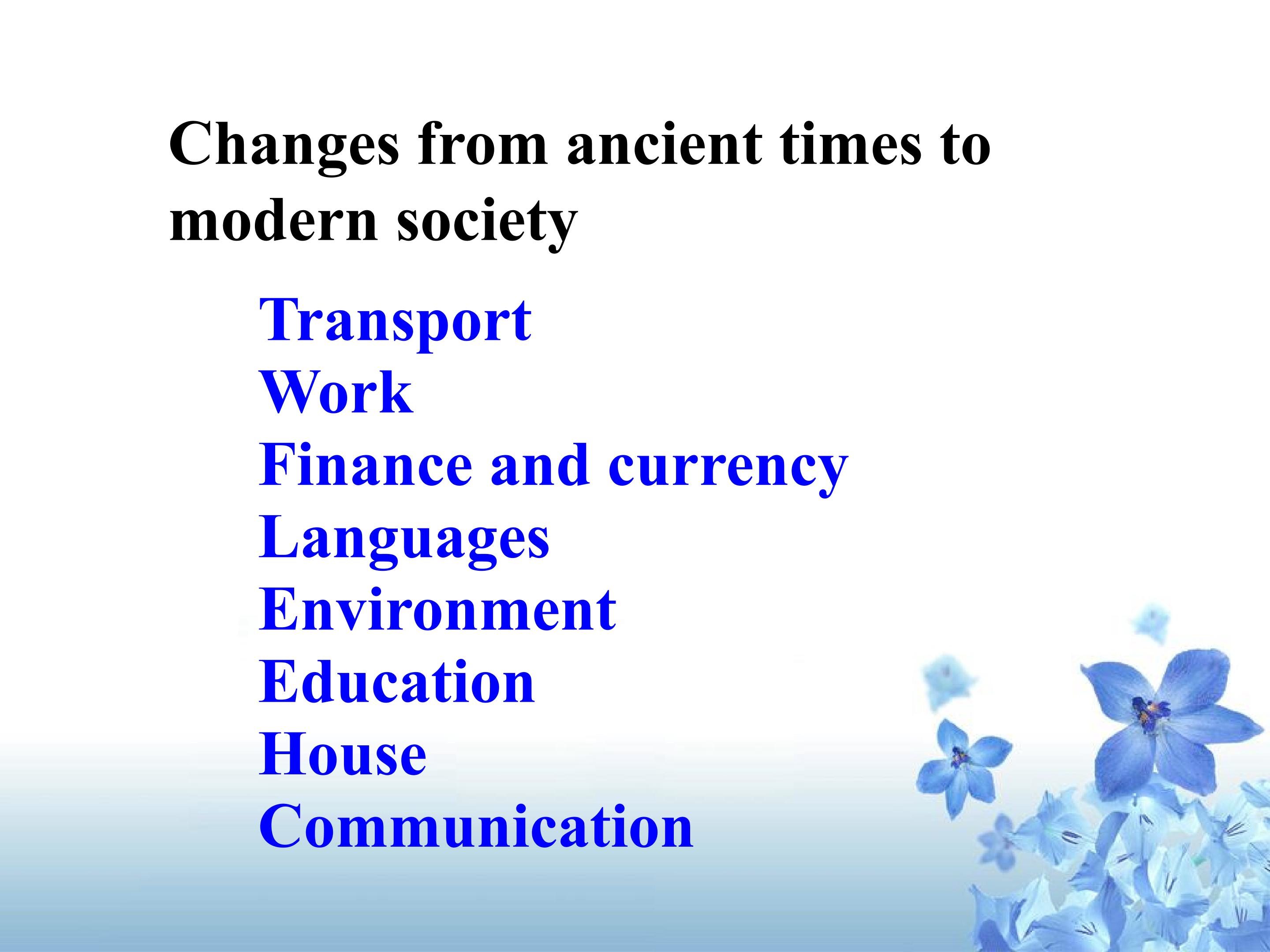 Changes from ancient times to modern society

Transport
Work
Finance and currency
Languages
Environment
Education
House
Communication